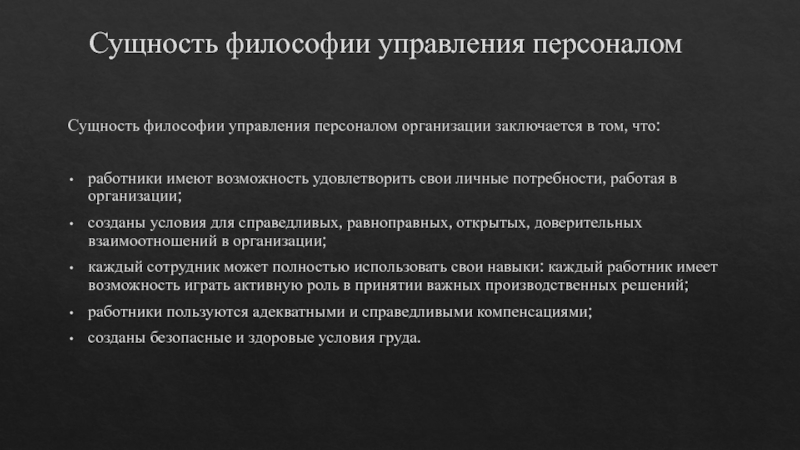 Сущность философии управления персоналом

Сущность философии управления персоналом организации заключается в том, что:

• работники имеют возможность удовлетворить свои личные потребности, работая в организации;
• созданы условия для справедливых, равноправных, открытых, доверительных взаимоотношений в организации;
• каждый сотрудник может полностью использовать свои навыки: каждый работник имеет возможность играть активную роль в принятии важных производственных решений;
• работники пользуются адекватными и справедливыми компенсациями;
• созданы безопасные и здоровые условия груда.